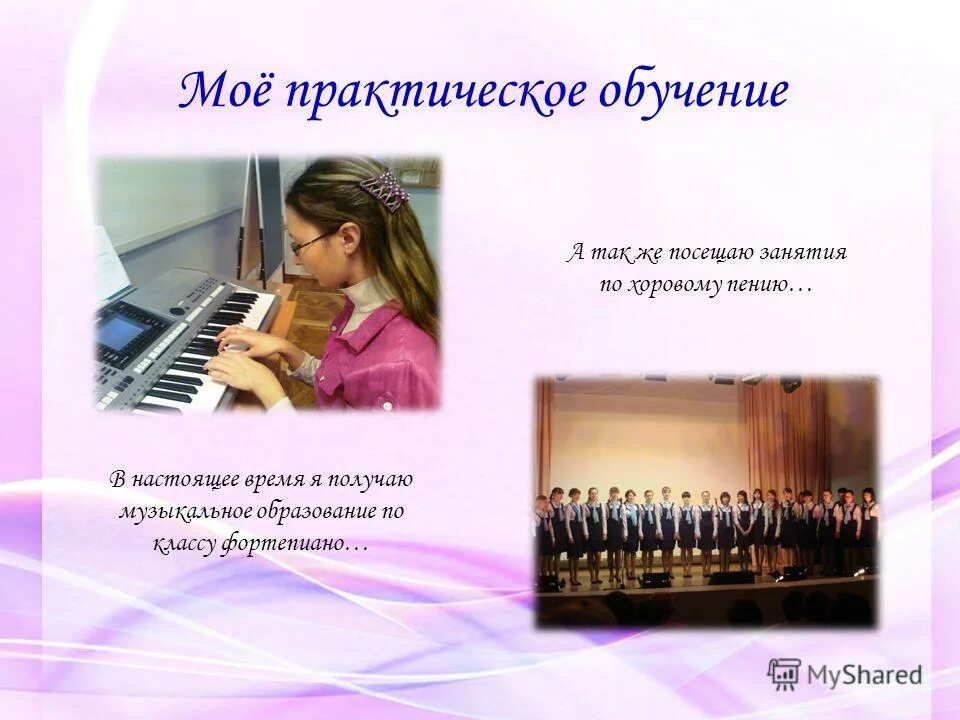 Моё практическое обучение

А так же посещаю занятия по хоровому пению…

В настоящее время я получаю музыкальное образование по классу фортепиано…

MyShared